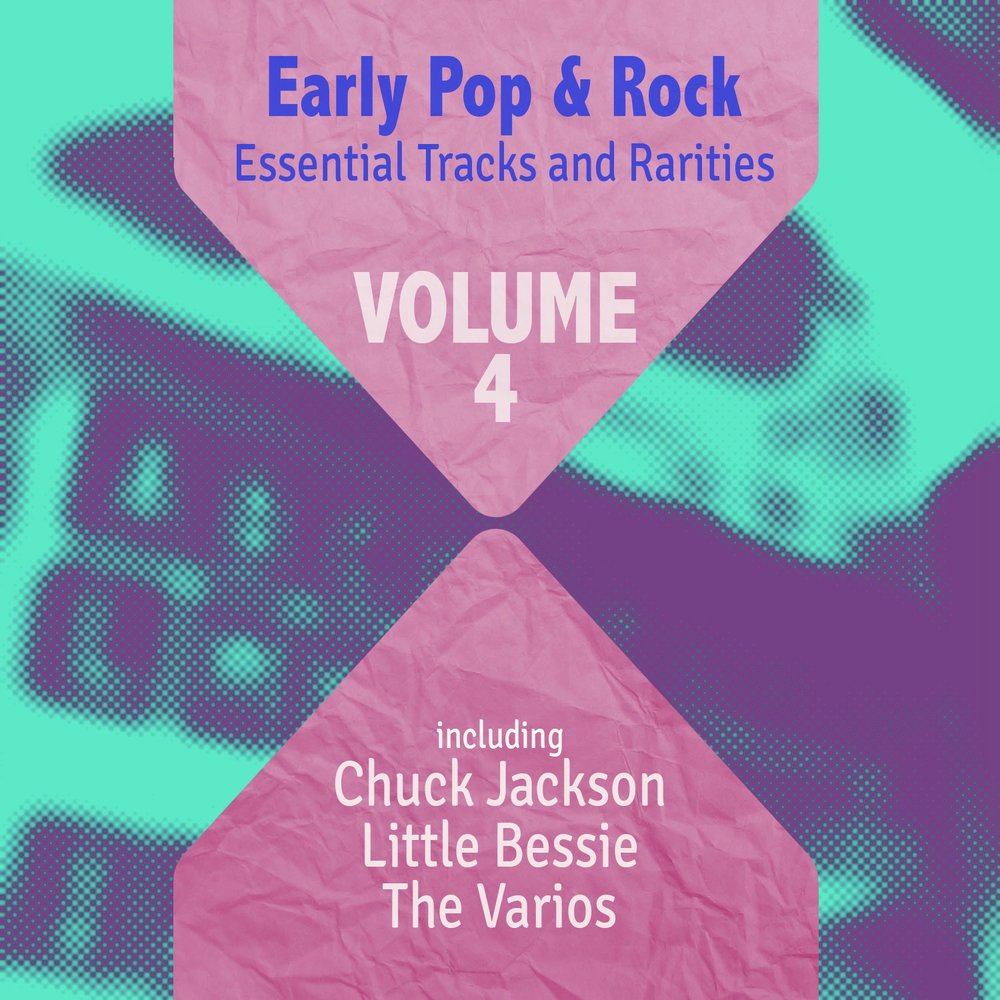 Early Pop & Rock
Essential Tracks and Rarities

VOLUME
4

including
Chuck Jackson
Little Bessie
The Varios